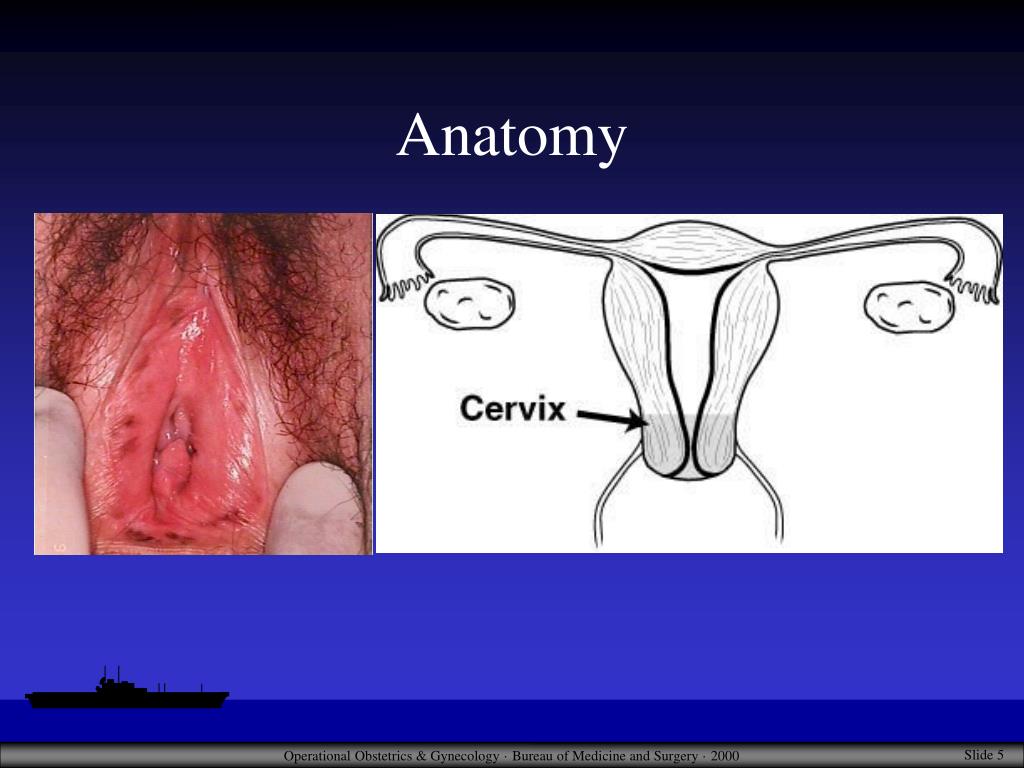 Anatomy

Cervix

Operational Obstetrics & Gynecology · Bureau of Medicine and Surgery · 2000

Slide 5